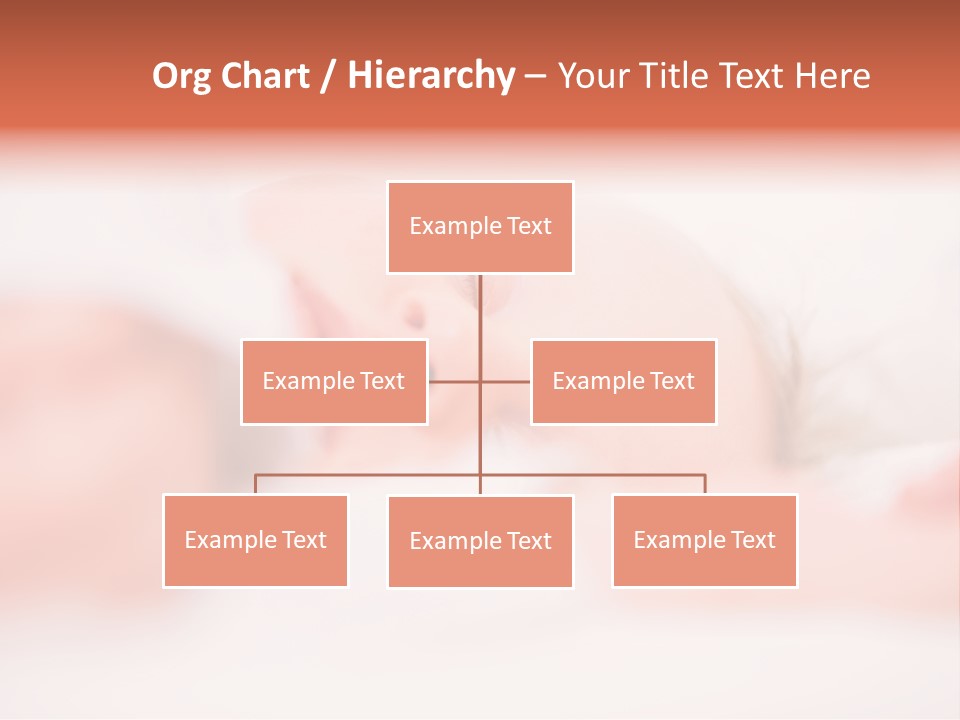 Org Chart / Hierarchy – Your Title Text Here

Example Text

Example Text

Example Text

Example Text

Example Text

Example Text